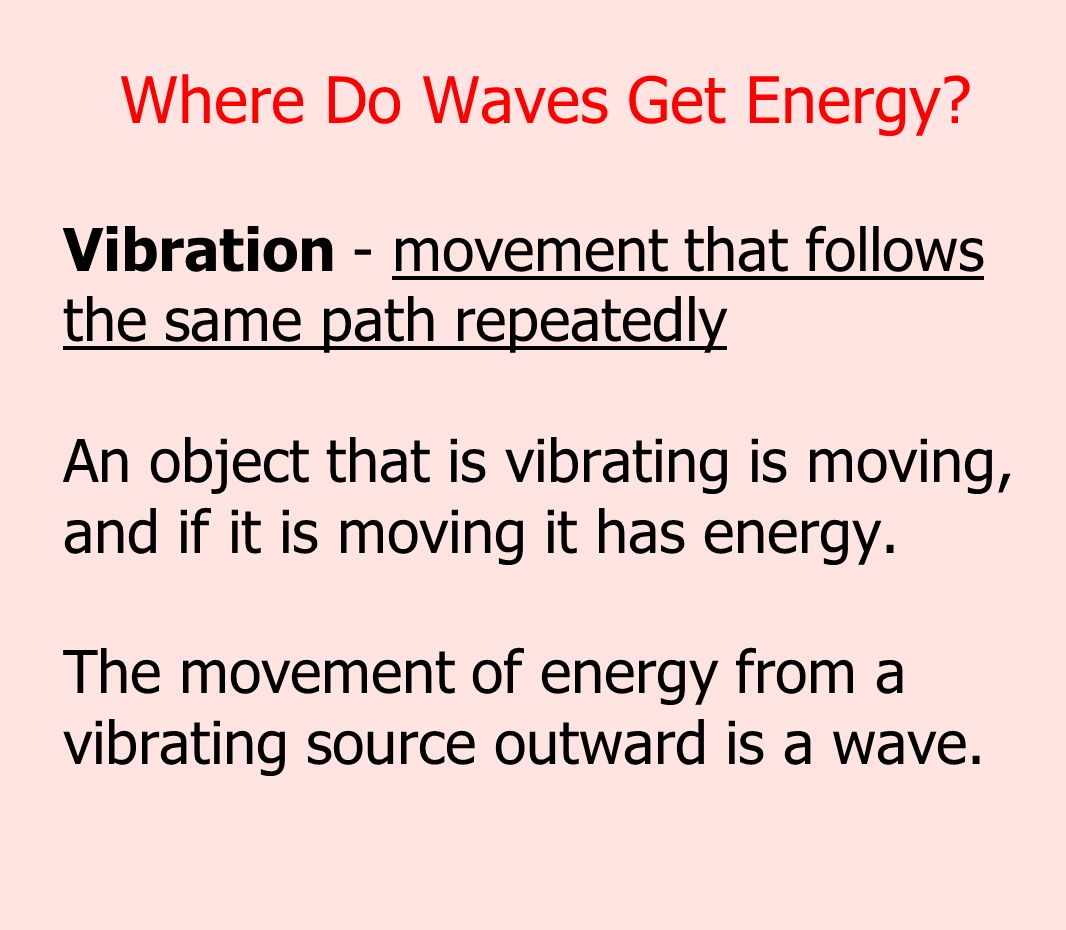 Where Do Waves Get Energy?

Vibration - movement that follows the same path repeatedly

An object that is vibrating is moving, and if it is moving it has energy.

The movement of energy from a vibrating source outward is a wave.